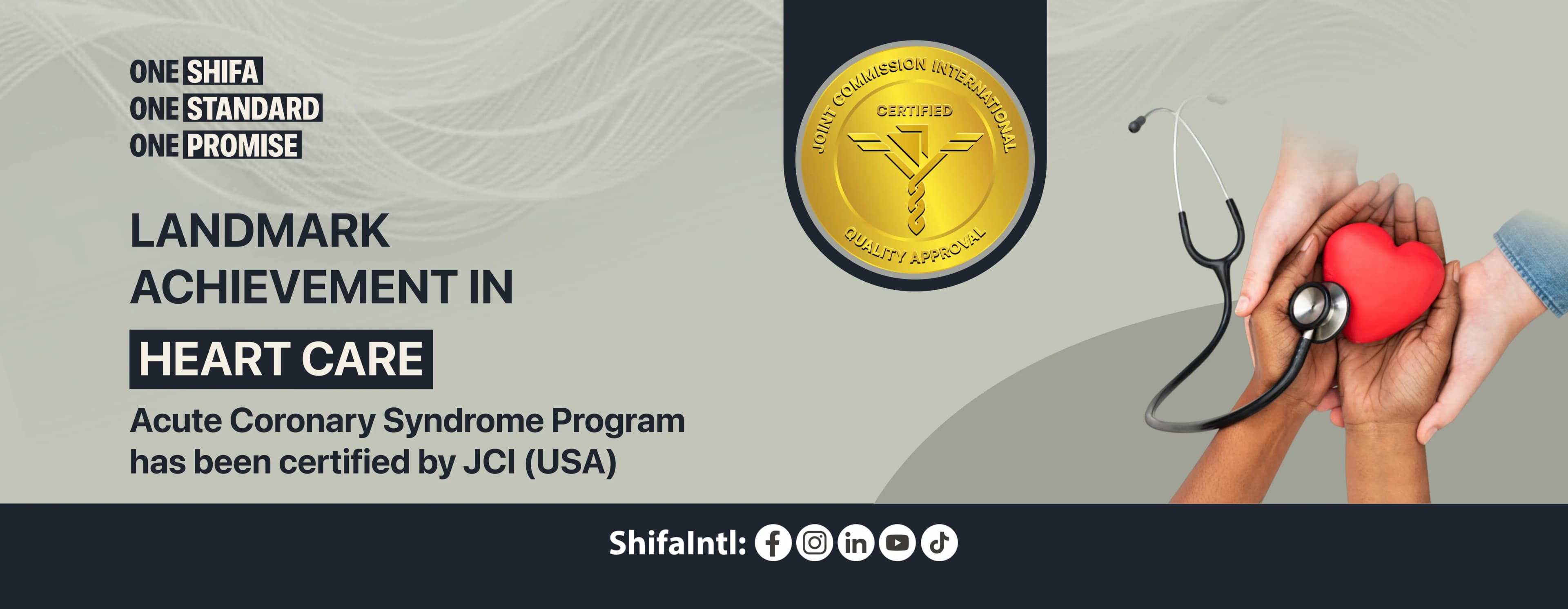 ONE SHIFA
ONE STANDARD
ONE PROMISE

LANDMARK ACHIEVEMENT IN

HEART CARE

Acute Coronary Syndrome Program has been certified by JCI (USA)

JOINT COMMISSION INTERNATIONAL
CERTIFIED
QUALITY APPROVAL

ShifaIntl: